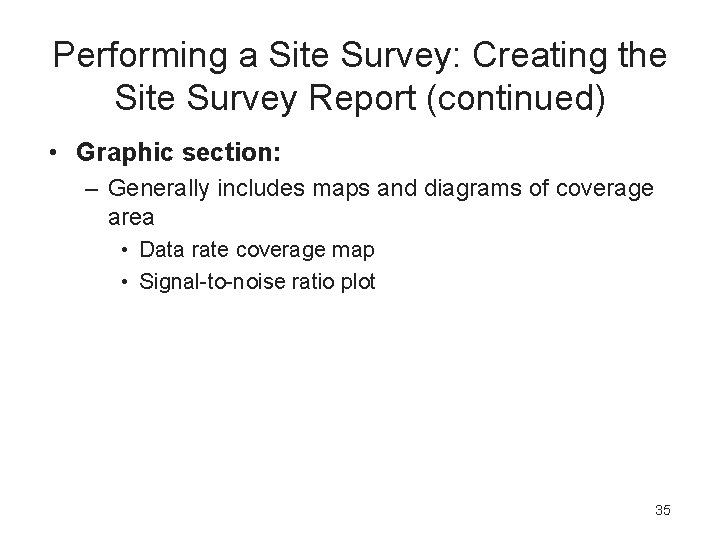 Performing a Site Survey: Creating the Site Survey Report (continued)

• Graphic section:
– Generally includes maps and diagrams of coverage area
• Data rate coverage map
• Signal-to-noise ratio plot

35